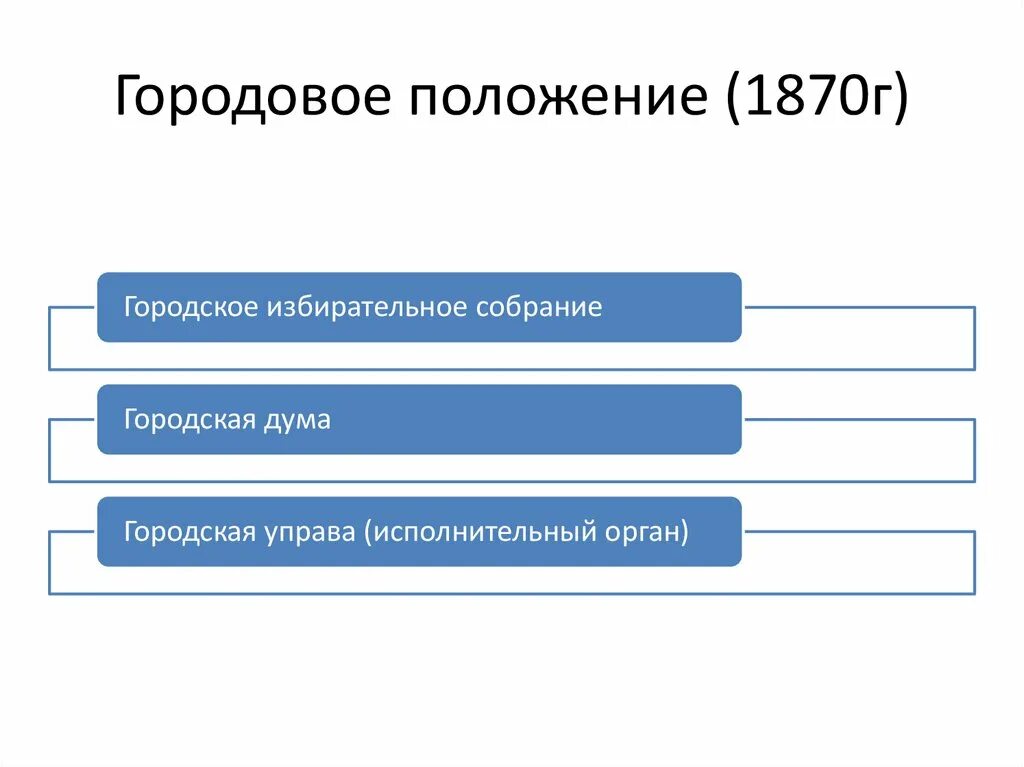 Городовое положение (1870г)

Городское избирательное собрание

Городская дума

Городская управа (исполнительный орган)